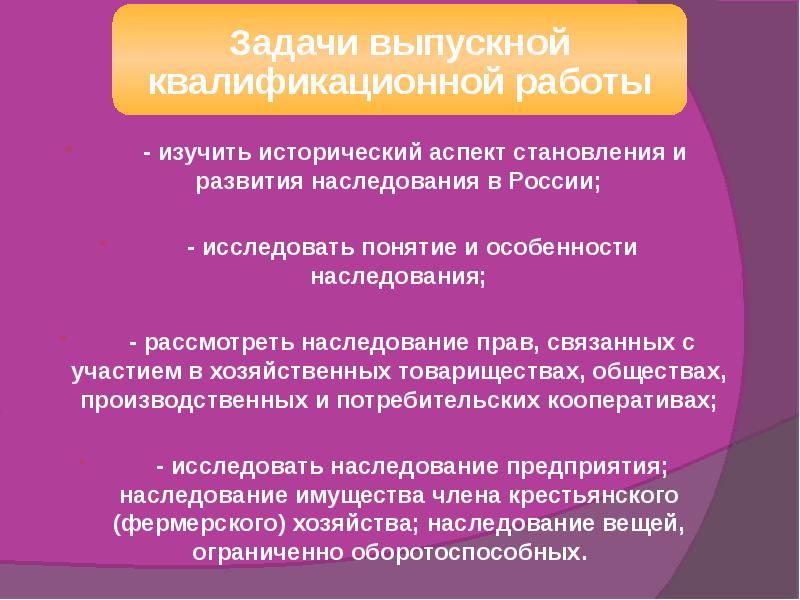 Задачи выпускной квалификационной работы

- изучить исторический аспект становления и развития наследования в России;

- исследовать понятие и особенности наследования;

- рассмотреть наследование прав, связанных с участием в хозяйственных товариществах, обществах, производственных и потребительских кооперативах;

- исследовать наследование предприятия; наследование имущества члена крестьянского (фермерского) хозяйства; наследование вещей, ограниченно оборотоспособных.